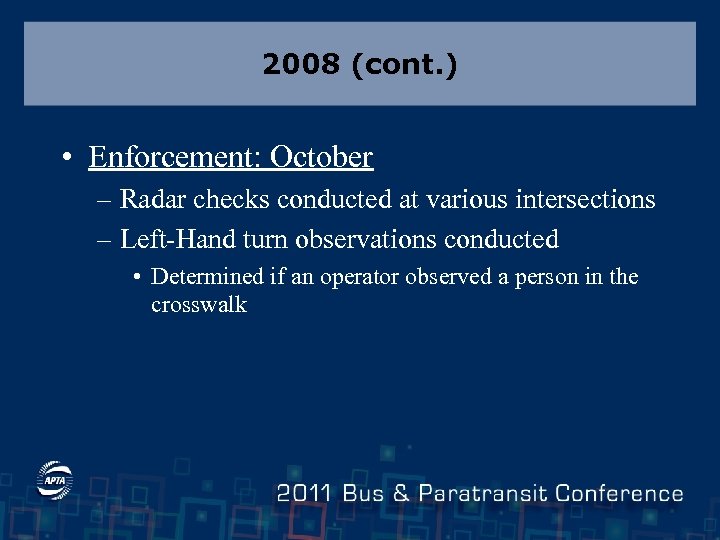 2008 (cont.)

• Enforcement: October
– Radar checks conducted at various intersections
– Left-Hand turn observations conducted
• Determined if an operator observed a person in the crosswalk

APTA

2011 Bus & Paratransit Conference